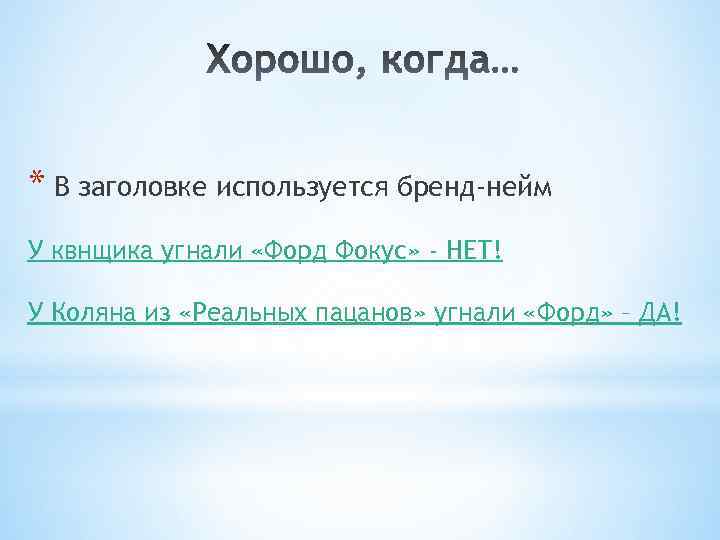 Хорошо, когда…

* В заголовке используется бренд-нейм

У квнщика угнали «Форд Фокус» - НЕТ!

У Коляна из «Реальных пацанов» угнали «Форд» – ДА!